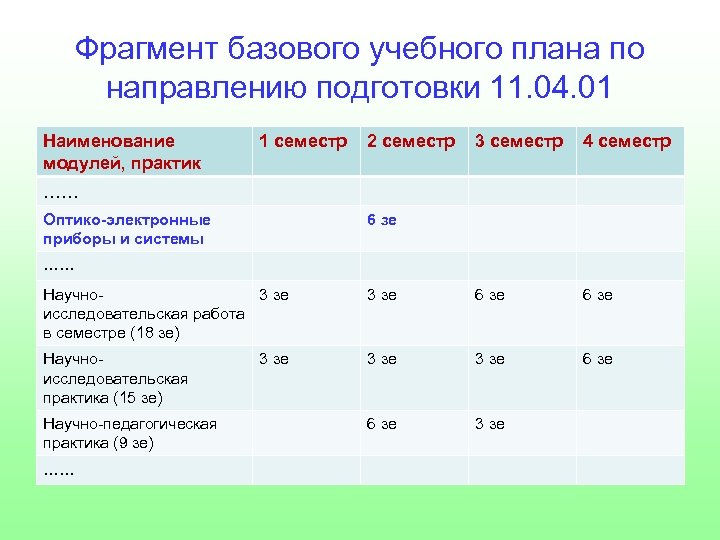 Фрагмент базового учебного плана по направлению подготовки 11.04.01

| Наименование модулей, практик | 1 семестр | 2 семестр | 3 семестр | 4 семестр |
|---|---|---|---|---|
| …… | | | | |
| Оптико-электронные приборы и системы | | 6 зе | | |
| …… | | | | |
| Научно-исследовательская работа в семестре (18 зе) | 3 зе | 3 зе | 6 зе | 6 зе |
| Научно-исследовательская практика (15 зе) | 3 зе | 3 зе | 3 зе | 6 зе |
| Научно-педагогическая практика (9 зе) | | 6 зе | 3 зе | |
| …… | | | | |